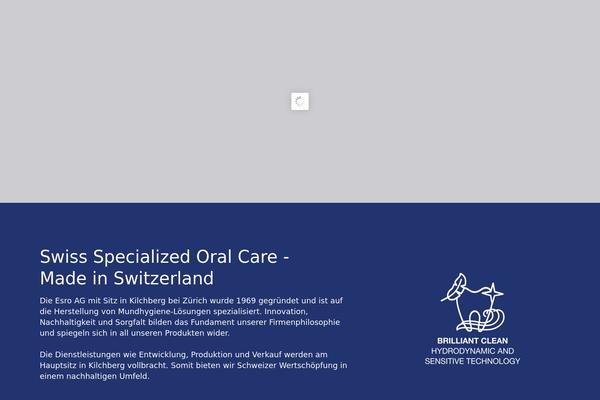 Swiss Specialized Oral Care - Made in Switzerland

Die Esro AG mit Sitz in Kilchberg bei Zürich wurde 1969 gegründet und ist auf die Herstellung von Mundhygiene-Lösungen spezialisiert. Innovation, Nachhaltigkeit und Sorgfalt bilden das Fundament unserer Firmenphilosophie und spiegeln sich in all unseren Produkten wider.

Die Dienstleistungen wie Entwicklung, Produktion und Verkauf werden am Hauptsitz in Kilchberg vollbracht. Somit bieten wir Schweizer Wertschöpfung in einem nachhaltigen Umfeld.

BRILLIANT CLEAN
HYDRODYNAMIC AND
SENSITIVE TECHNOLOGY